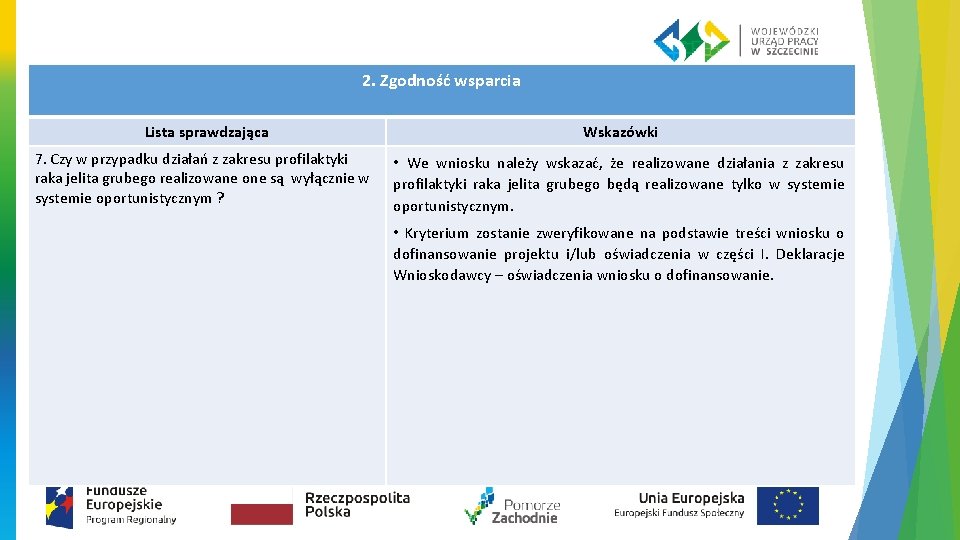 WOJEWÓDZKI URZĄD PRACY W SZCZECINIE

2. Zgodność wsparcia

| Lista sprawdzająca | Wskazówki |
|---|---|
| 7. Czy w przypadku działań z zakresu profilaktyki raka jelita grubego realizowane one są wyłącznie w systemie oportunistycznym ? | • We wniosku należy wskazać, że realizowane działania z zakresu profilaktyki raka jelita grubego będą realizowane tylko w systemie oportunistycznym. • Kryterium zostanie zweryfikowane na podstawie treści wniosku o dofinansowanie projektu i/lub oświadczenia w części I. Deklaracje Wnioskodawcy – oświadczenia wniosku o dofinansowanie. |

Fundusze Europejskie Program Regionalny

Rzeczpospolita Polska

Pomorze Zachodnie

Unia Europejska Europejski Fundusz Społeczny